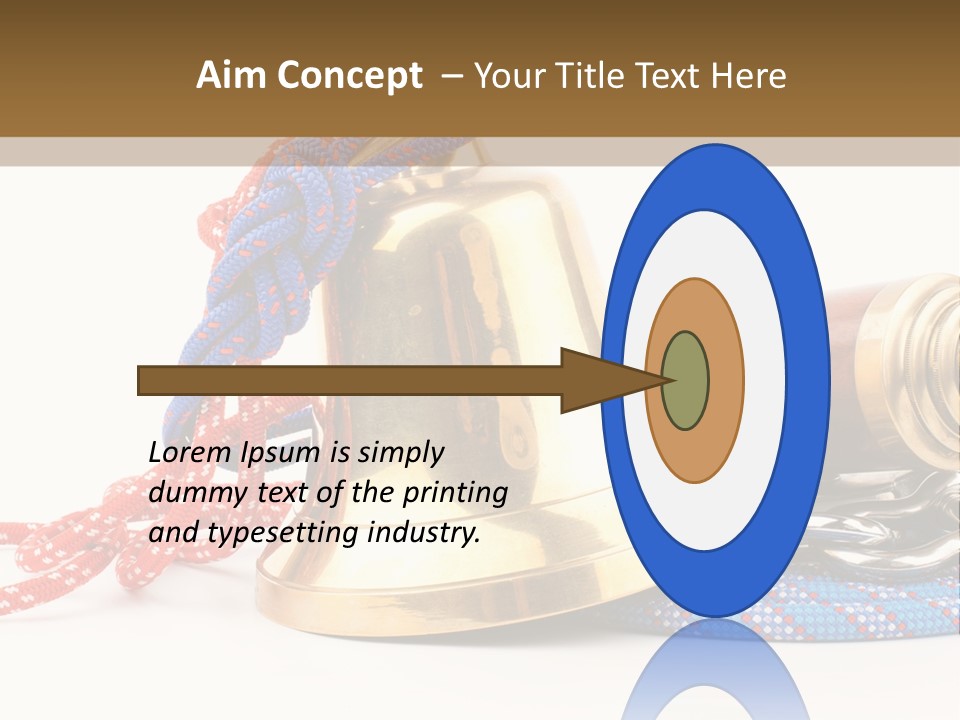 Aim Concept – Your Title Text Here

Lorem Ipsum is simply dummy text of the printing and typesetting industry.